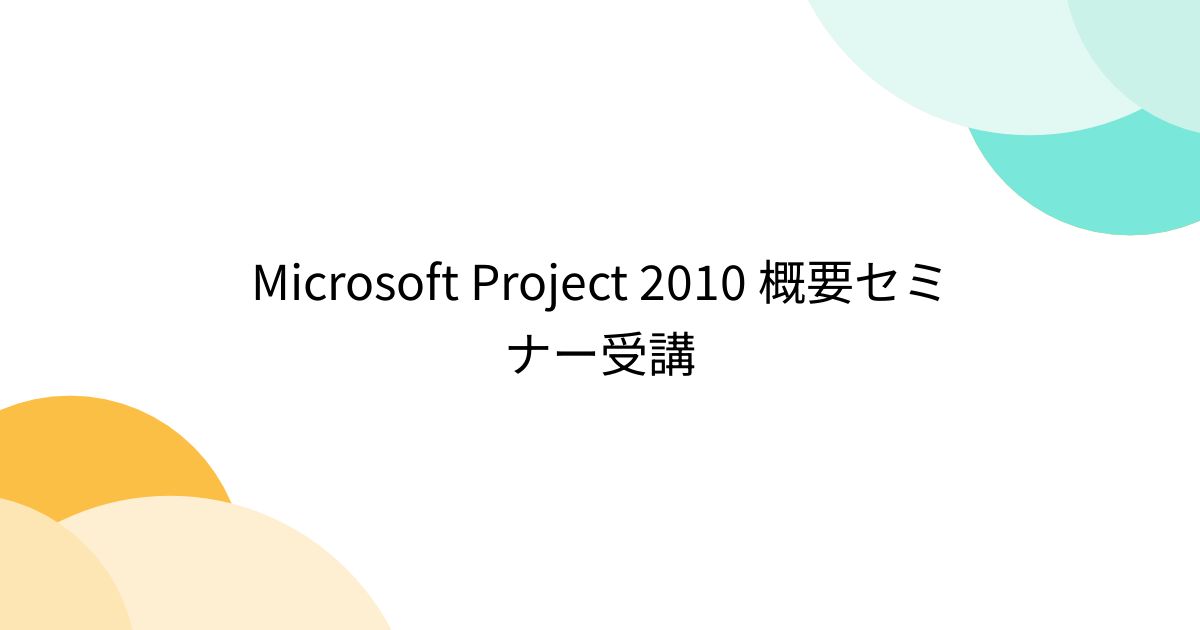 Microsoft Project 2010 概要セミナー受講